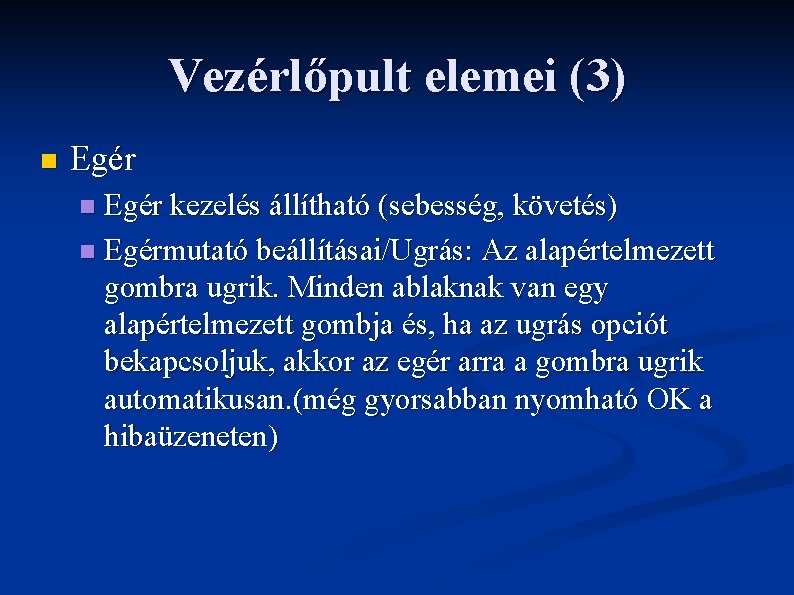 Vezérlőpult elemei (3)

Egér

Egér kezelés állítható (sebesség, követés)

Egérmutató beállításai/Ugrás: Az alapértelmezett gombra ugrik. Minden ablaknak van egy alapértelmezett gombja és, ha az ugrás opciót bekapcsoljuk, akkor az egér arra a gombra ugrik automatikusan.(még gyorsabban nyomható OK a hibaüzeneten)